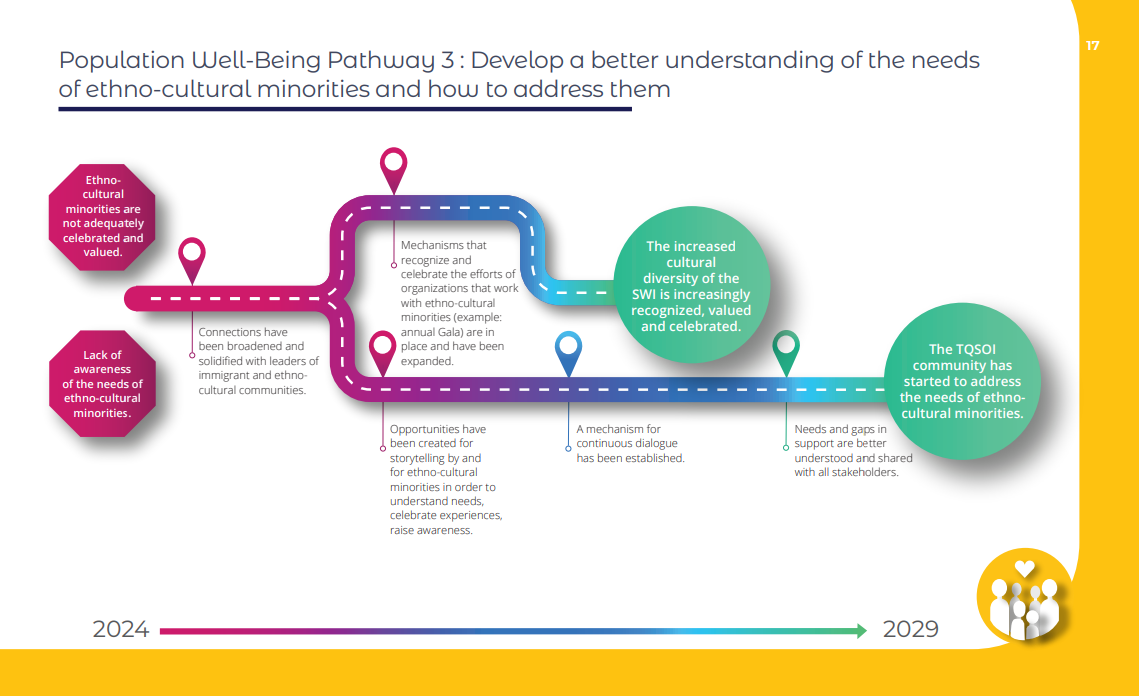 17

Population Well-Being Pathway 3 : Develop a better understanding of the needs of ethno-cultural minorities and how to address them

Ethno-cultural minorities are not adequately celebrated and valued.

Lack of awareness of the needs of ethno-cultural minorities.

Connections have been broadened and solidified with leaders of immigrant and ethno-cultural communities.

Mechanisms that recognize and celebrate the efforts of organizations that work with ethno-cultural minorities (example: annual Gala) are in place and have been expanded.

The increased cultural diversity of the SWI is increasingly recognized, valued and celebrated.

Opportunities have been created for storytelling by and for ethno-cultural minorities in order to understand needs, celebrate experiences, raise awareness.

A mechanism for continuous dialogue has been established.

Needs and gaps in support are better understood and shared with all stakeholders.

The TQSOI community has started to address the needs of ethno-cultural minorities.

2024

2029